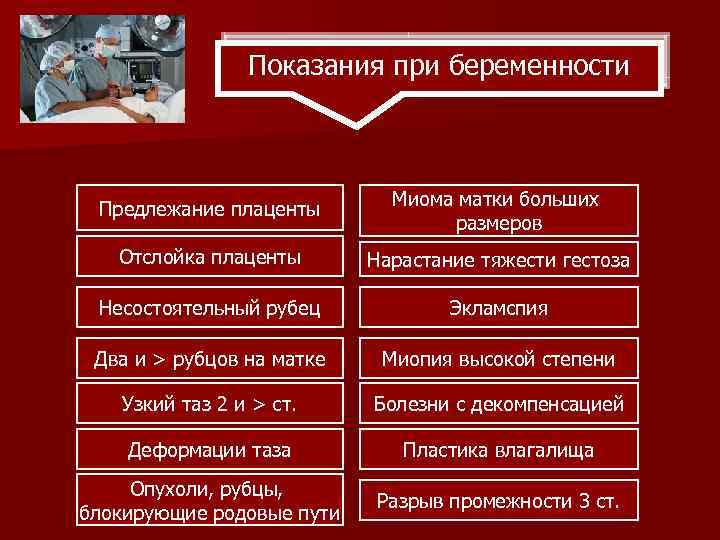 Показания при беременности

Предлежание плаценты

Отслойка плаценты

Несостоятельный рубец

Два и > рубцов на матке

Узкий таз 2 и > ст.

Деформации таза

Опухоли, рубцы, блокирующие родовые пути

Миома матки больших размеров

Нарастание тяжести гестоза

Эклампсия

Миопия высокой степени

Болезни с декомпенсацией

Пластика влагалища

Разрыв промежности 3 ст.